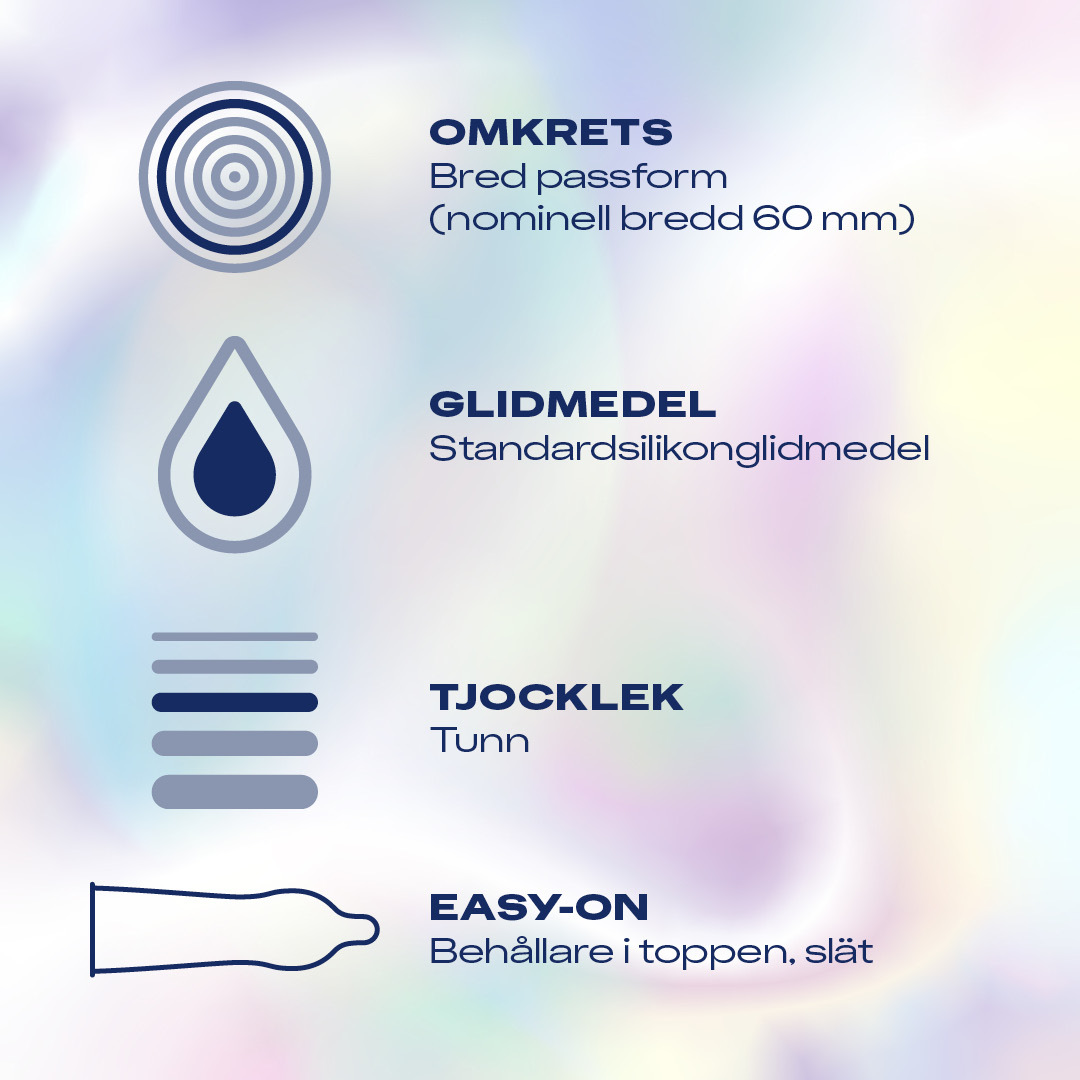 OMKRETS
Bred passform
(nominell bredd 60 mm)

GLIDMEDEL
Standardsilikonglidmedel

TJOCKLEK
Tunn

EASY-ON
Behållare i toppen, slät